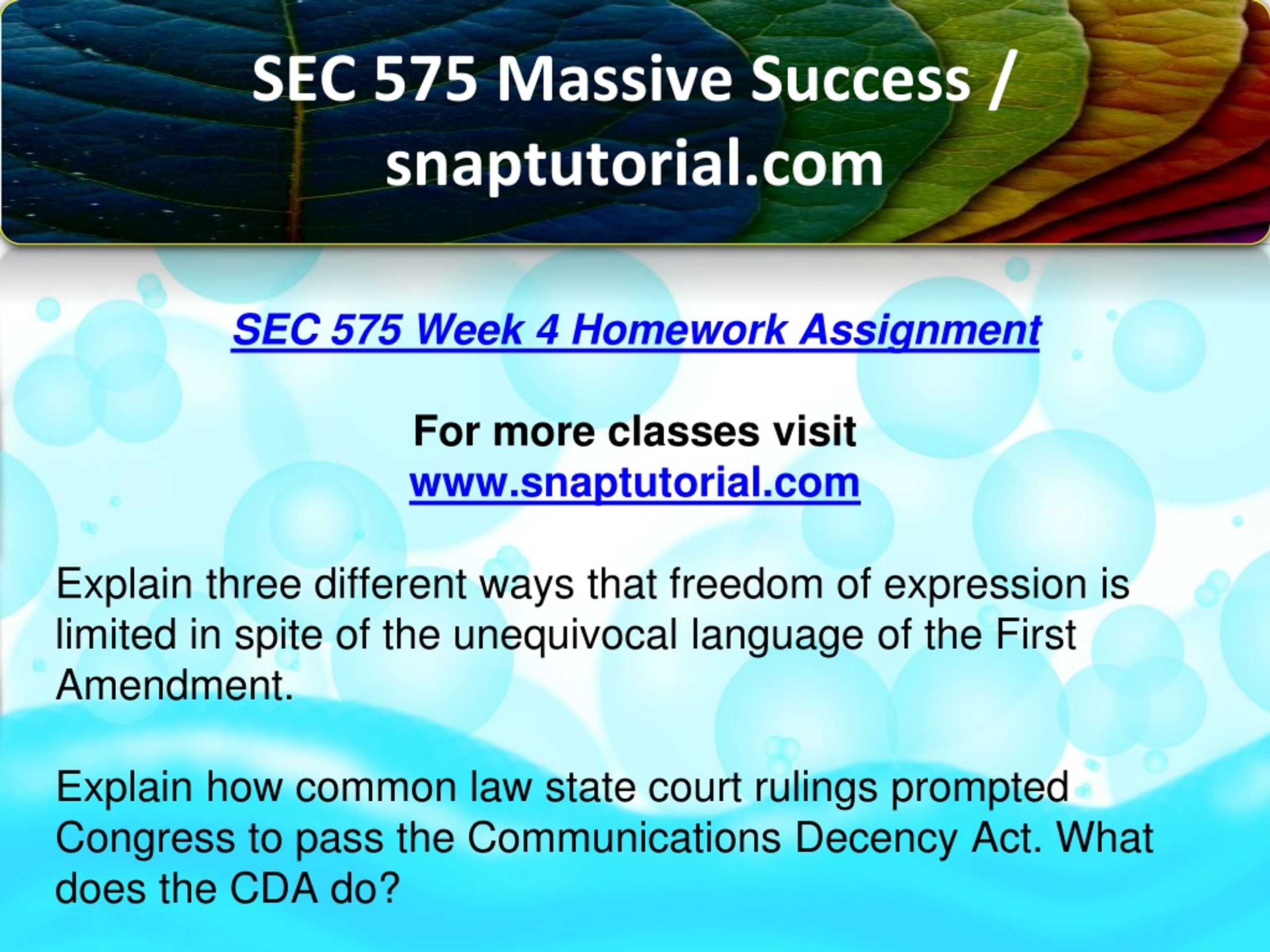 SEC 575 Massive Success / snaptutorial.com

SEC 575 Week 4 Homework Assignment

For more classes visit
www.snaptutorial.com

Explain three different ways that freedom of expression is limited in spite of the unequivocal language of the First Amendment.

Explain how common law state court rulings prompted Congress to pass the Communications Decency Act. What does the CDA do?